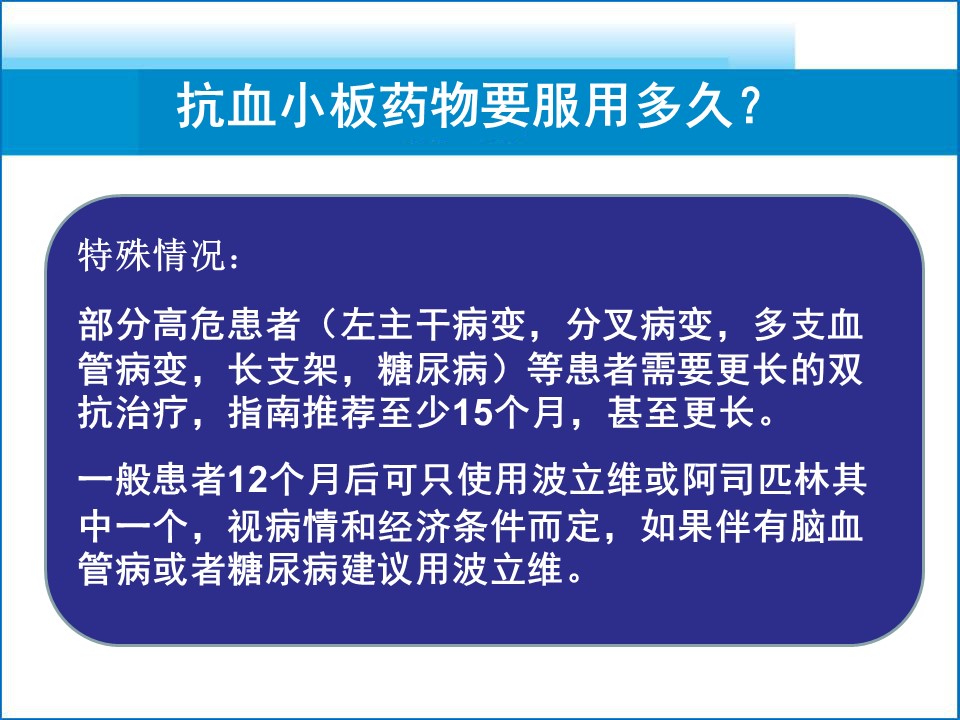 抗血小板药物要服用多久？

特殊情况：

部分高危患者（左主干病变，分叉病变，多支血管病变，长支架，糖尿病）等患者需要更长的双抗治疗，指南推荐至少15个月，甚至更长。

一般患者12个月后可只使用波立维或阿司匹林其中一个，视病情和经济条件而定，如果伴有脑血管病或者糖尿病建议用波立维。